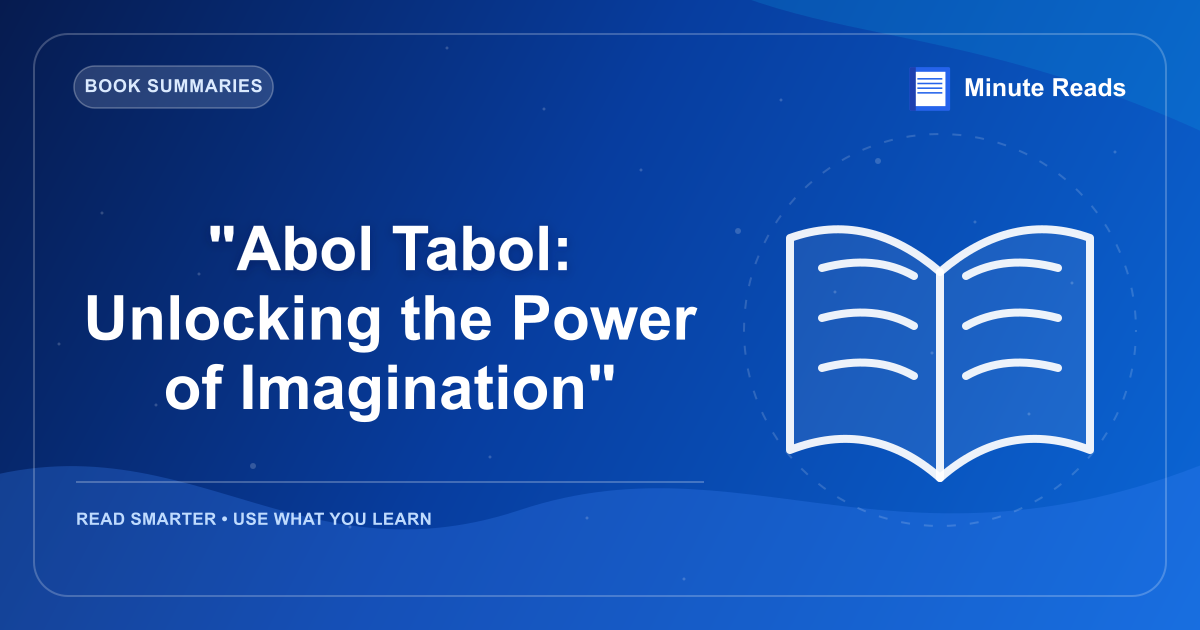 BOOK SUMMARIES

Minute Reads

"Abol Tabol: Unlocking the Power of Imagination"

READ SMARTER • USE WHAT YOU LEARN